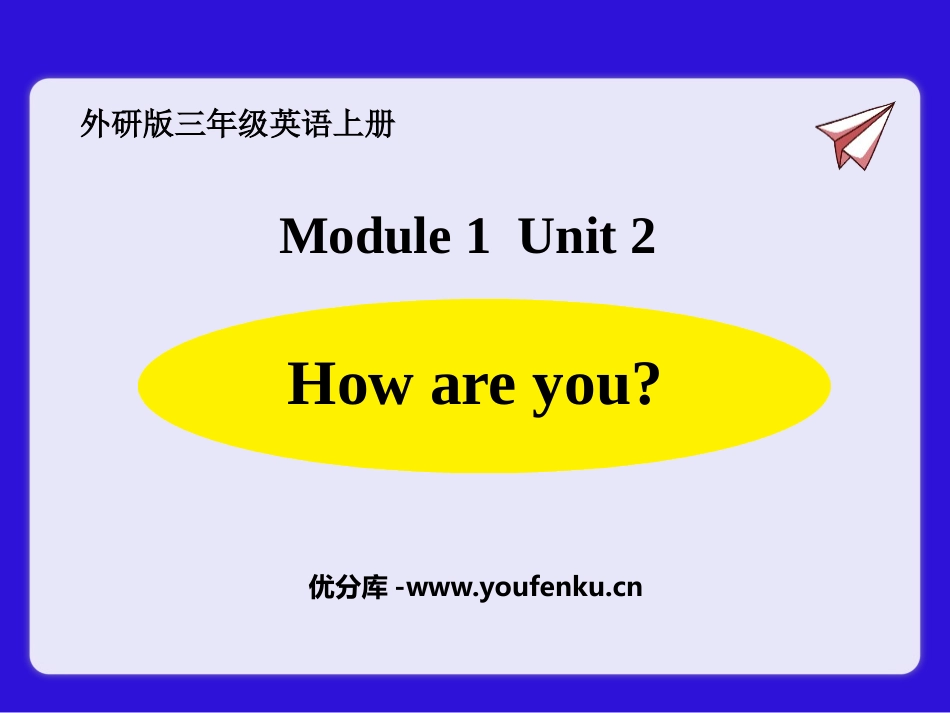 外研版三年级英语上册

Module 1 Unit 2

How are you?

优分库 -www.youfenku.cn